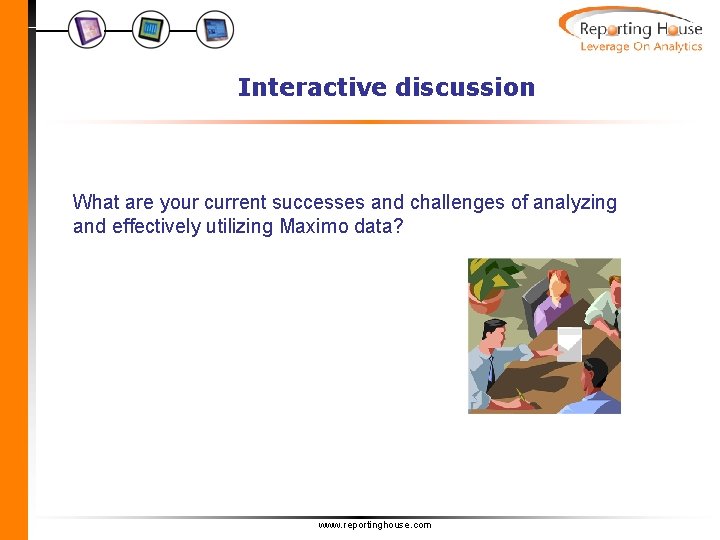 Reporting House
Leverage On Analytics

Interactive discussion

What are your current successes and challenges of analyzing and effectively utilizing Maximo data?

www.reportinghouse.com